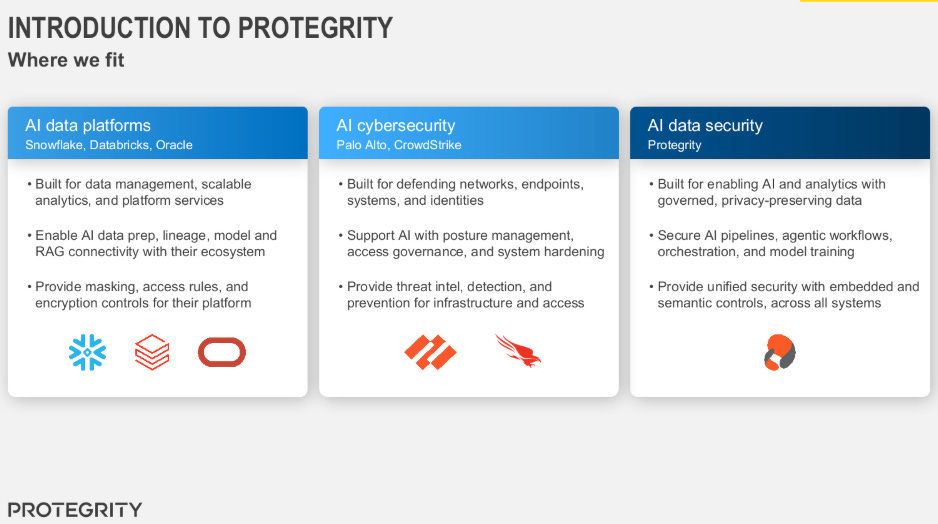 INTRODUCTION TO PROTEGRITY
Where we fit

AI data platforms
Snowflake, Databricks, Oracle

• Built for data management, scalable analytics, and platform services

• Enable AI data prep, lineage, model and RAG connectivity with their ecosystem

• Provide masking, access rules, and encryption controls for their platform

AI cybersecurity
Palo Alto, CrowdStrike

• Built for defending networks, endpoints, systems, and identities

• Support AI with posture management, access governance, and system hardening

• Provide threat intel, detection, and prevention for infrastructure and access

AI data security
Protegrity

• Built for enabling AI and analytics with governed, privacy-preserving data

• Secure AI pipelines, agentic workflows, orchestration, and model training

• Provide unified security with embedded and semantic controls, across all systems

PROTEGRITY